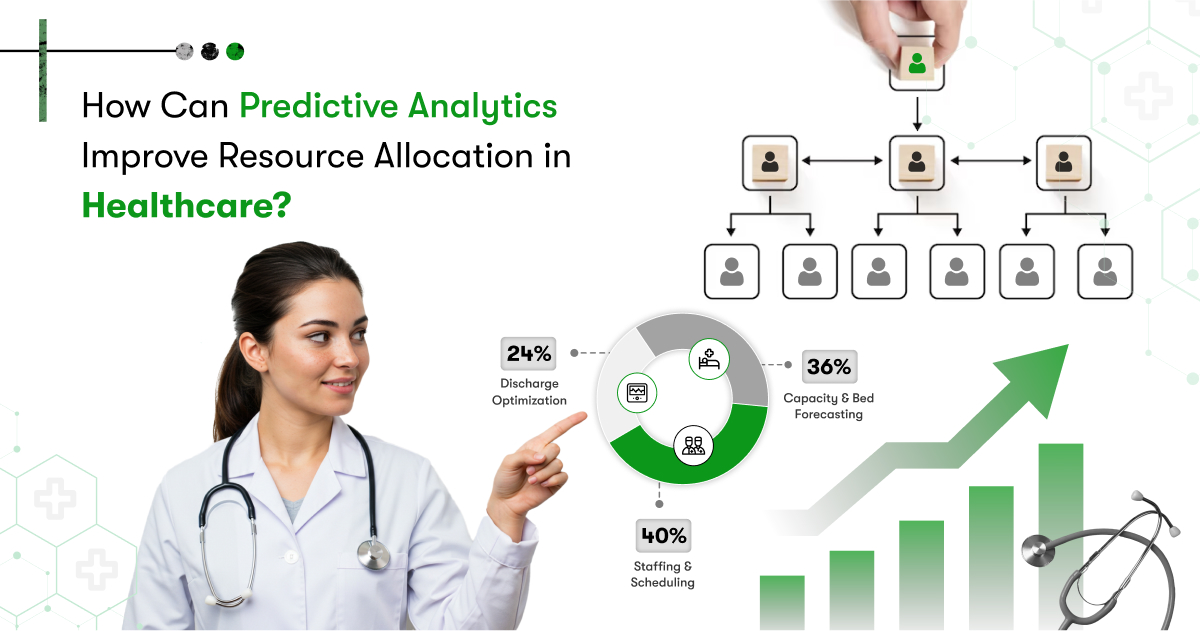 How Can Predictive Analytics Improve Resource Allocation in Healthcare?

24%
Discharge Optimization

36%
Capacity & Bed Forecasting

40%
Staffing & Scheduling